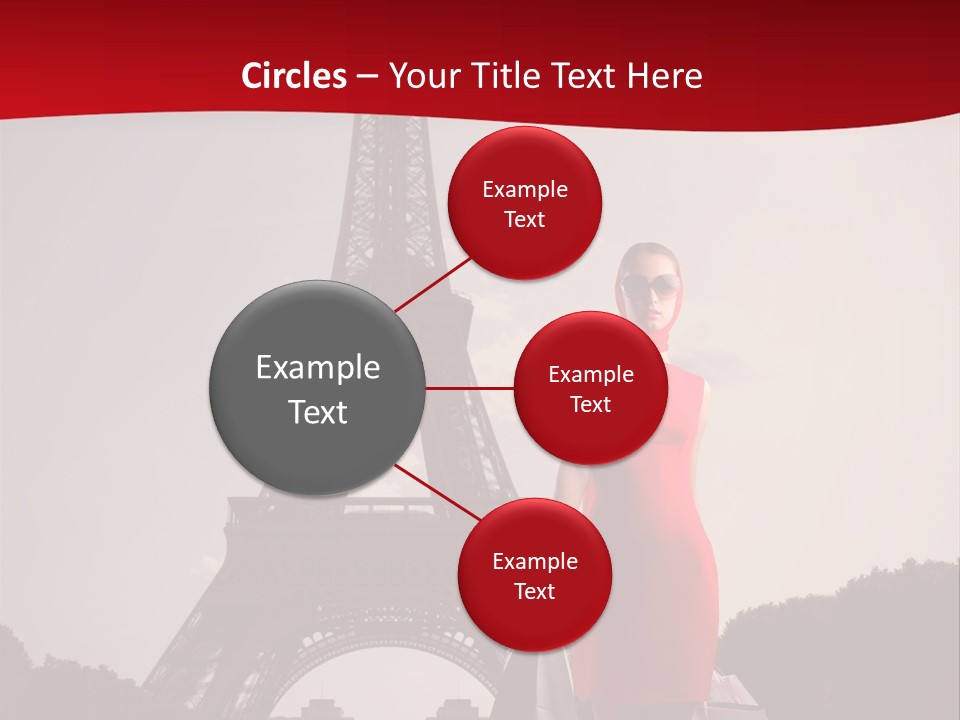 Circles – Your Title Text Here

Example Text

Example Text

Example Text

Example Text